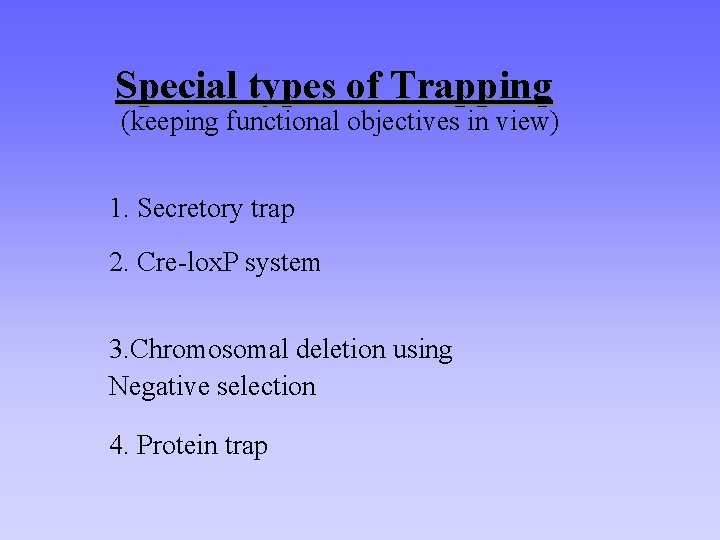 Special types of Trapping
(keeping functional objectives in view)

1. Secretory trap

2. Cre-loxP system

3.Chromosomal deletion using Negative selection

4. Protein trap